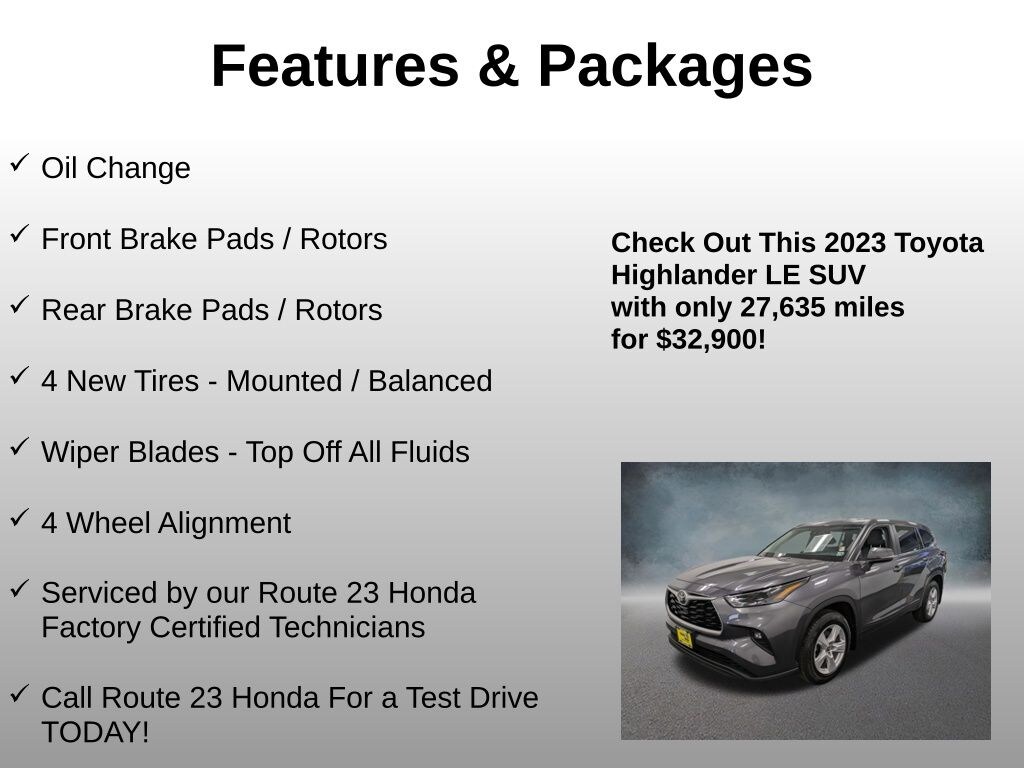 Features & Packages

✓ Oil Change

✓ Front Brake Pads / Rotors

✓ Rear Brake Pads / Rotors

✓ 4 New Tires - Mounted / Balanced

✓ Wiper Blades - Top Off All Fluids

✓ 4 Wheel Alignment

✓ Serviced by our Route 23 Honda Factory Certified Technicians

✓ Call Route 23 Honda For a Test Drive TODAY!

Check Out This 2023 Toyota Highlander LE SUV with only 27,635 miles for $32,900!